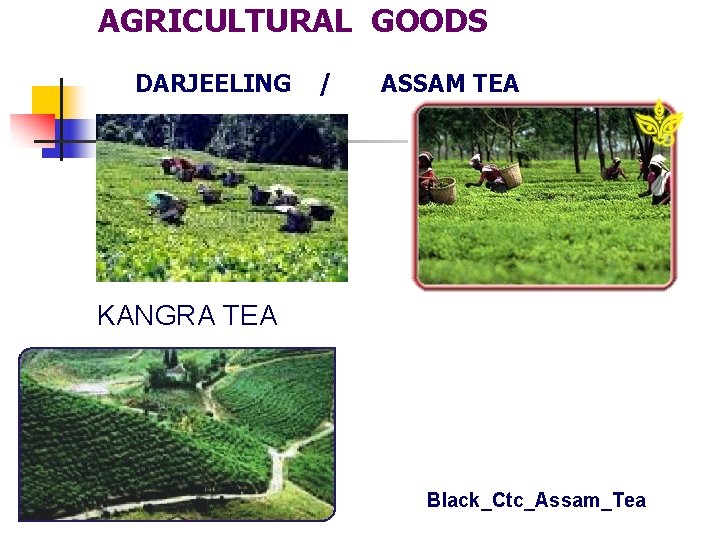 AGRICULTURAL GOODS

DARJEELING / ASSAM TEA

KANGRA TEA

Black_Ctc_Assam_Tea